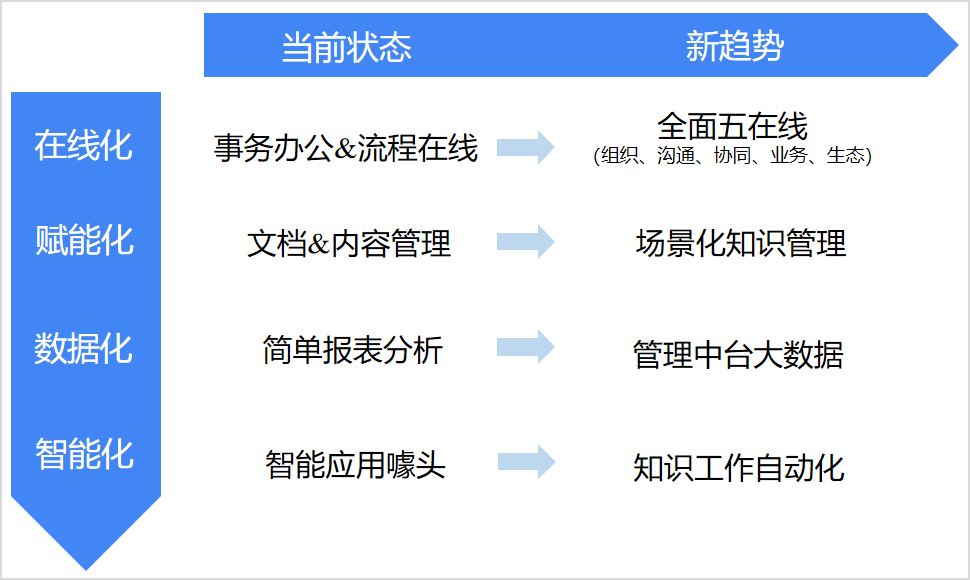 当前状态 新趋势

在线化
事务办公&流程在线
全面五在线
(组织、沟通、协同、业务、生态)

赋能化
文档&内容管理
场景化知识管理

数据化
简单报表分析
管理中台大数据

智能化
智能应用噱头
知识工作自动化